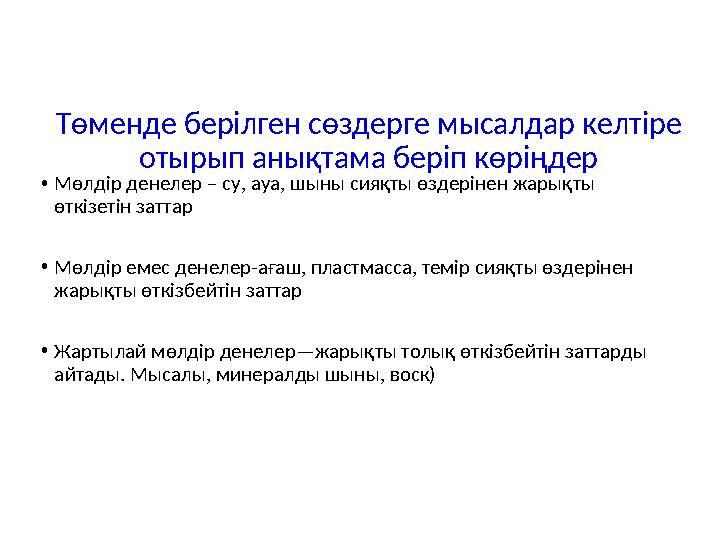 Төменде берілген сөздерге мысалдар келтіре отырып анықтама беріп көріңдер

• Мөлдір денелер – су, ауа, шыны сияқты өздерінен жарықты өткізетін заттар

• Мөлдір емес денелер-ағаш, пластмасса, темір сияқты өздерінен жарықты өткізбейтін заттар

• Жартылай мөлдір денелер—жарықты толық өткізбейтін заттарды айтады. Мысалы, минералды шыны, воск)